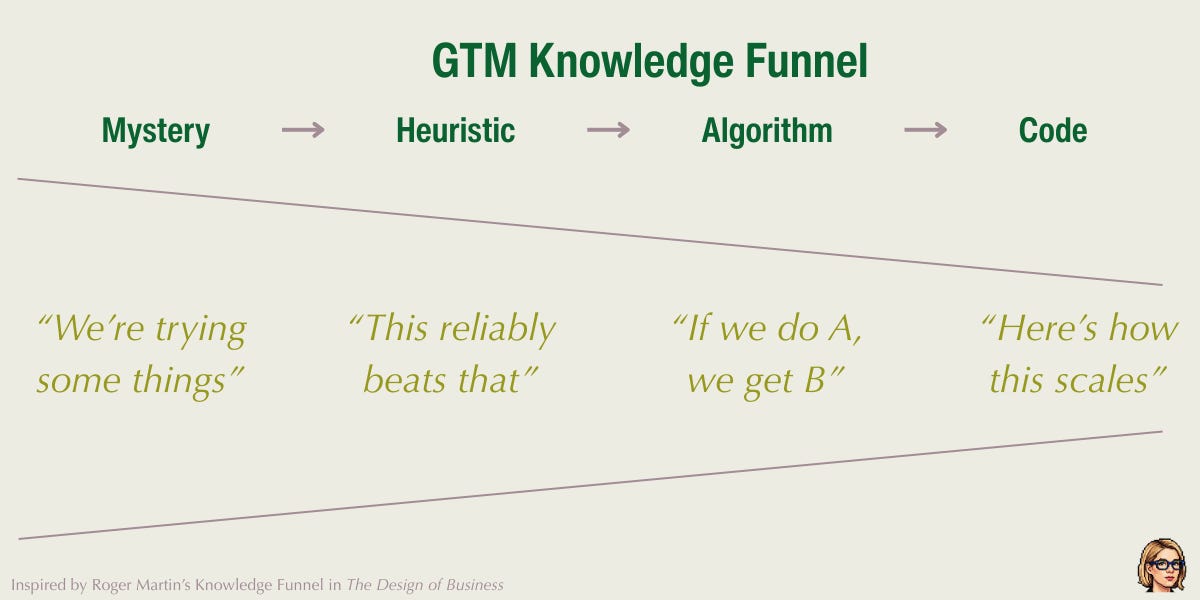 GTM Knowledge Funnel

Mystery → Heuristic → Algorithm → Code

“We’re trying some things”

“This reliably beats that”

“If we do A, we get B”

“Here’s how this scales”

Inspired by Roger Martin’s Knowledge Funnel in The Design of Business